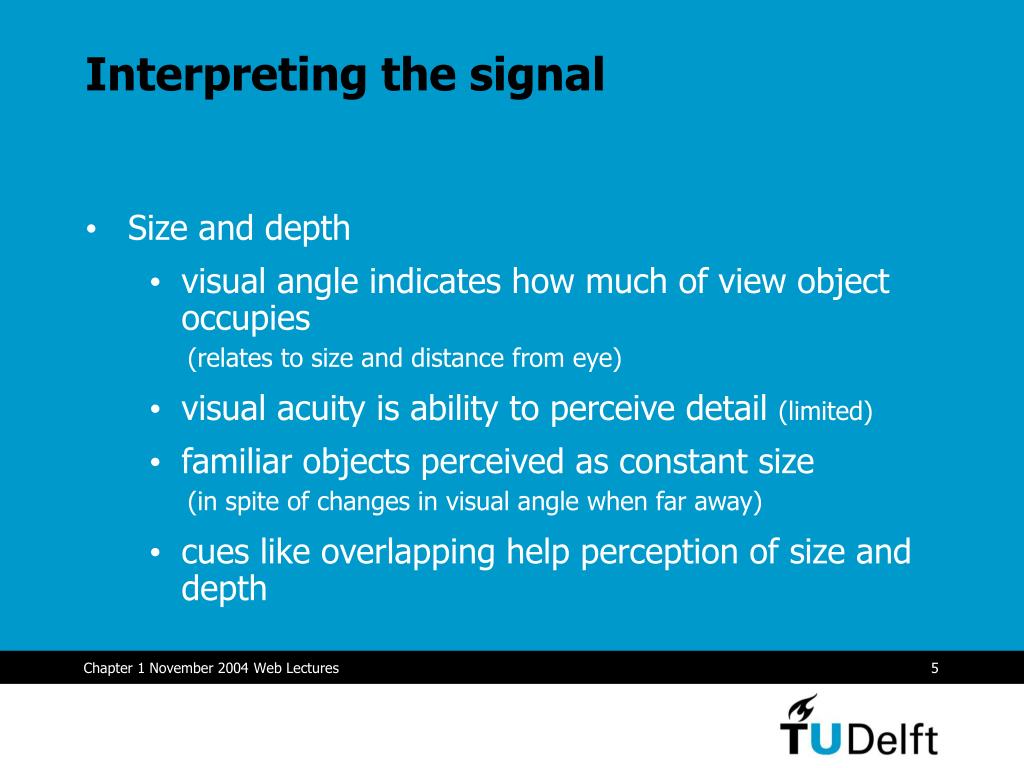 Interpreting the signal

• Size and depth
  • visual angle indicates how much of view object occupies
    (relates to size and distance from eye)
  • visual acuity is ability to perceive detail (limited)
  • familiar objects perceived as constant size
    (in spite of changes in visual angle when far away)
  • cues like overlapping help perception of size and depth

Chapter 1 November 2004 Web Lectures

5

TUDelft